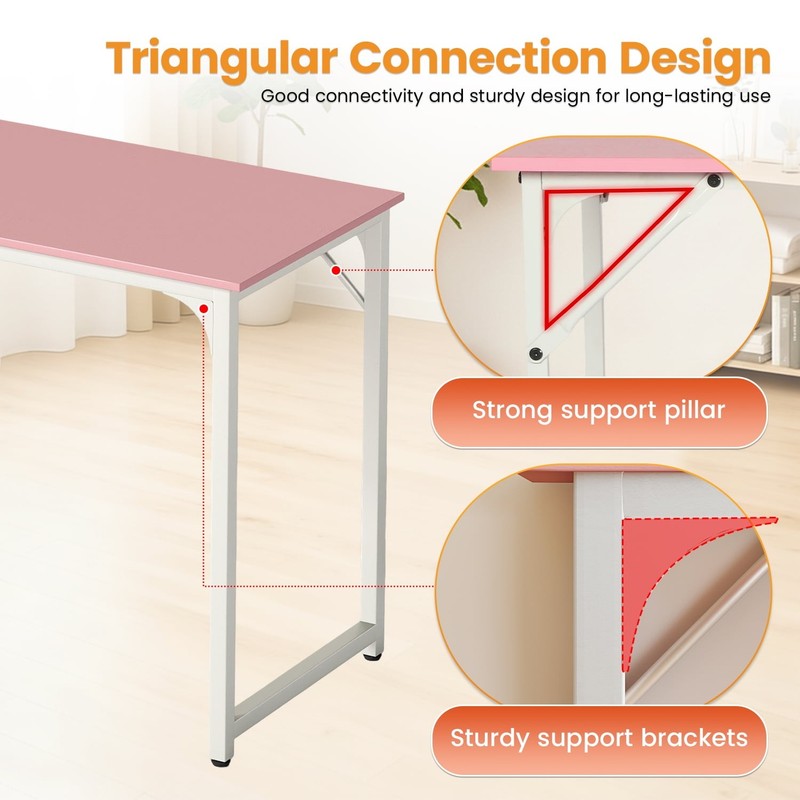 Triangular Connection Design
Good connectivity and sturdy design for long-lasting use

Strong support pillar

Sturdy support brackets